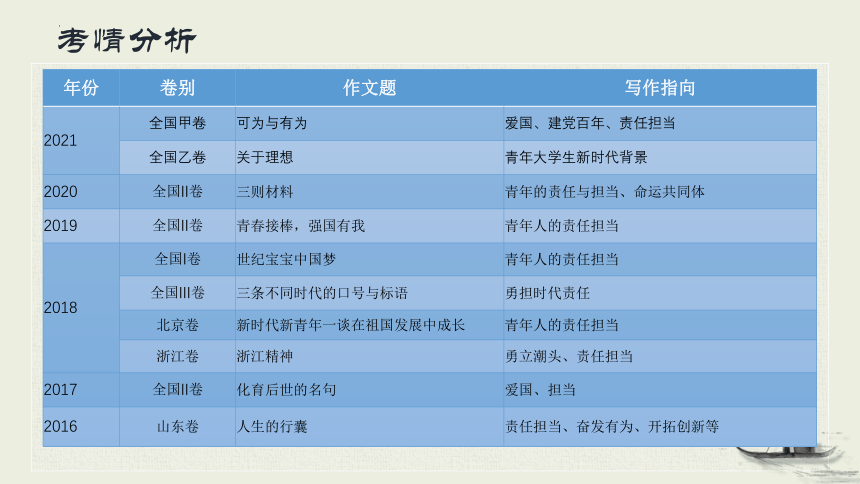 考情分析

| 年份 | 卷别 | 作文题 | 写作指向 |
|---|---|---|---|
| 2021 | 全国甲卷 | 可为与有为 | 爱国、建党百年、责任担当 |
|  | 全国乙卷 | 关于理想 | 青年大学生新时代背景 |
| 2020 | 全国II卷 | 三则材料 | 青年的责任与担当、命运共同体 |
| 2019 | 全国II卷 | 青春接棒，强国有我 | 青年人的责任担当 |
| 2018 | 全国I卷 | 世纪宝宝中国梦 | 青年人的责任担当 |
|  | 全国III卷 | 三条不同时代的口号与标语 | 勇担时代责任 |
|  | 北京卷 | 新时代新青年一谈在祖国发展中成长 | 青年人的责任担当 |
|  | 浙江卷 | 浙江精神 | 勇立潮头、责任担当 |
| 2017 | 全国II卷 | 化育后世的名句 | 爱国、担当 |
| 2016 | 山东卷 | 人生的行囊 | 责任担当、奋发有为、开拓创新等 |